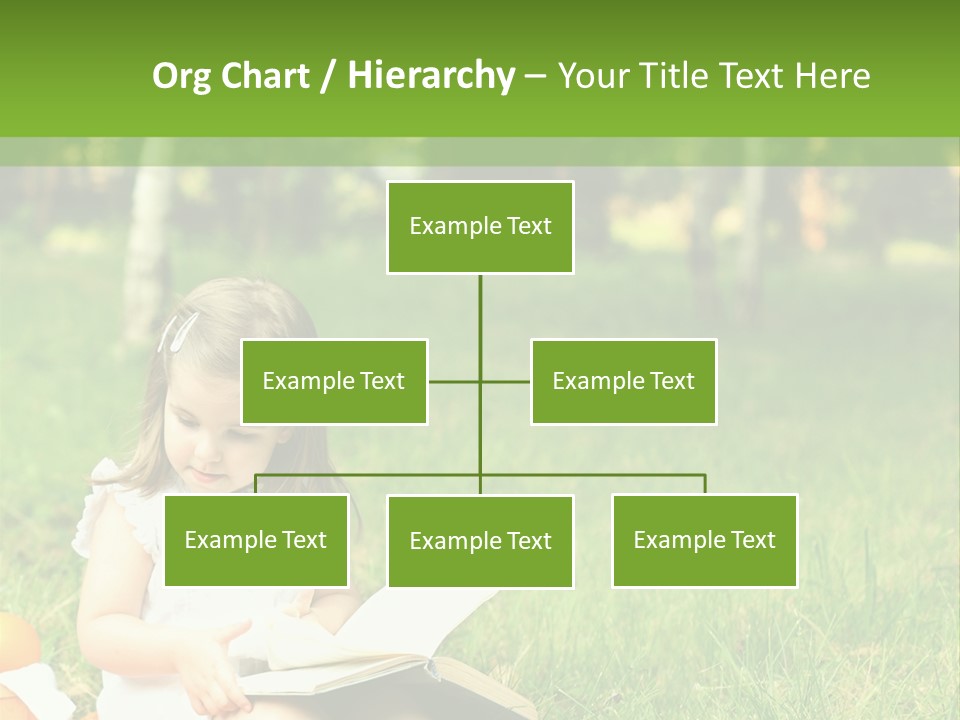 Org Chart / Hierarchy – Your Title Text Here

Example Text

Example Text

Example Text

Example Text

Example Text

Example Text